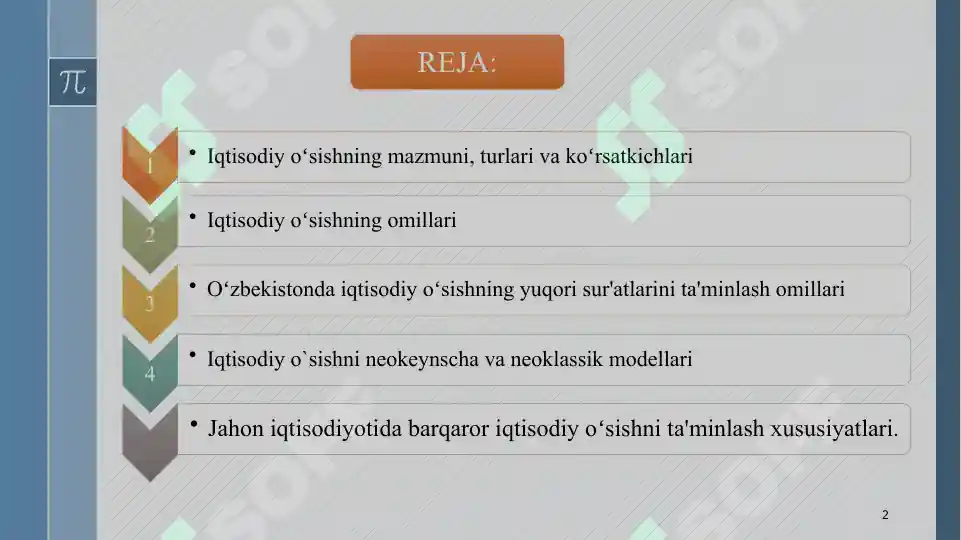 $\pi$

REJA:

1
• Iqtisodiy o‘sishning mazmuni, turlari va ko‘rsatkichlari

2
• Iqtisodiy o‘sishning omillari

3
• O‘zbekistonda iqtisodiy o‘sishning yuqori sur'atlarini ta'minlash omillari

4
• Iqtisodiy o`sishni neokeynscha va neoklassik modellari

• Jahon iqtisodiyotida barqaror iqtisodiy o‘sishni ta'minlash xususiyatlari.

2